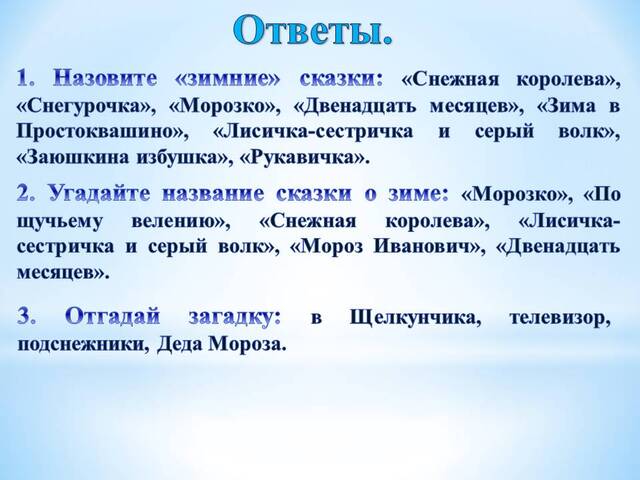 Ответы.

1. Назовите «зимние» сказки: «Снежная королева», «Снегурочка», «Морозко», «Двенадцать месяцев», «Зима в Простоквашино», «Лисичка-сестричка и серый волк», «Заюшкина избушка», «Рукавичка».

2. Угадайте название сказки о зиме: «Морозко», «По щучьему велению», «Снежная королева», «Лисичка-сестричка и серый волк», «Мороз Иванович», «Двенадцать месяцев».

3. Отгадай загадку: в Щелкунчика, телевизор, подснежники, Деда Мороза.